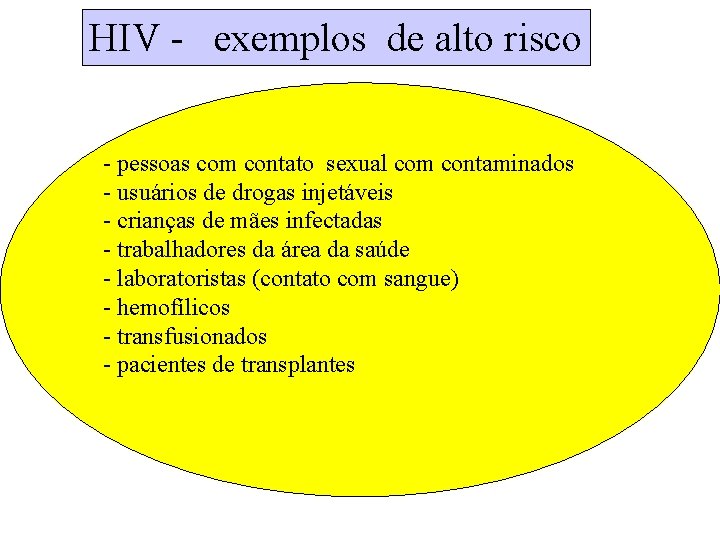 HIV - exemplos de alto risco

- pessoas com contato sexual com contaminados
- usuários de drogas injetáveis
- crianças de mães infectadas
- trabalhadores da área da saúde
- laboratoristas (contato com sangue)
- hemofílicos
- transfusionados
- pacientes de transplantes